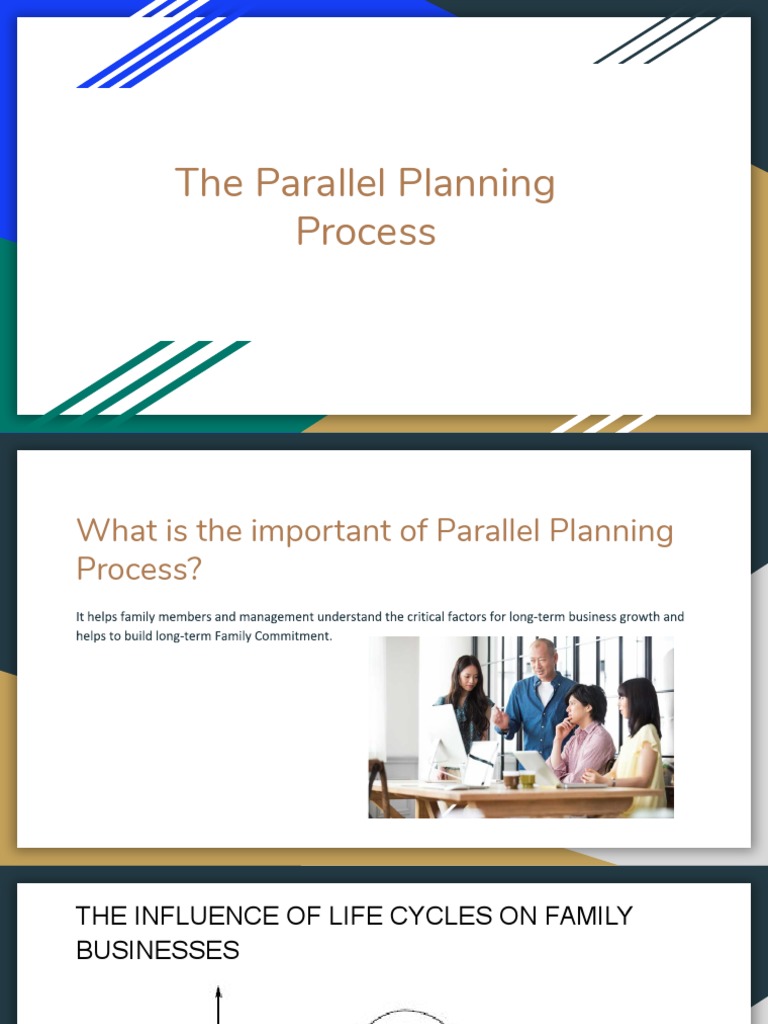 The Parallel Planning Process

What is the important of Parallel Planning Process?

It helps family members and management understand the critical factors for long-term business growth and helps to build long-term Family Commitment.

THE INFLUENCE OF LIFE CYCLES ON FAMILY BUSINESSES